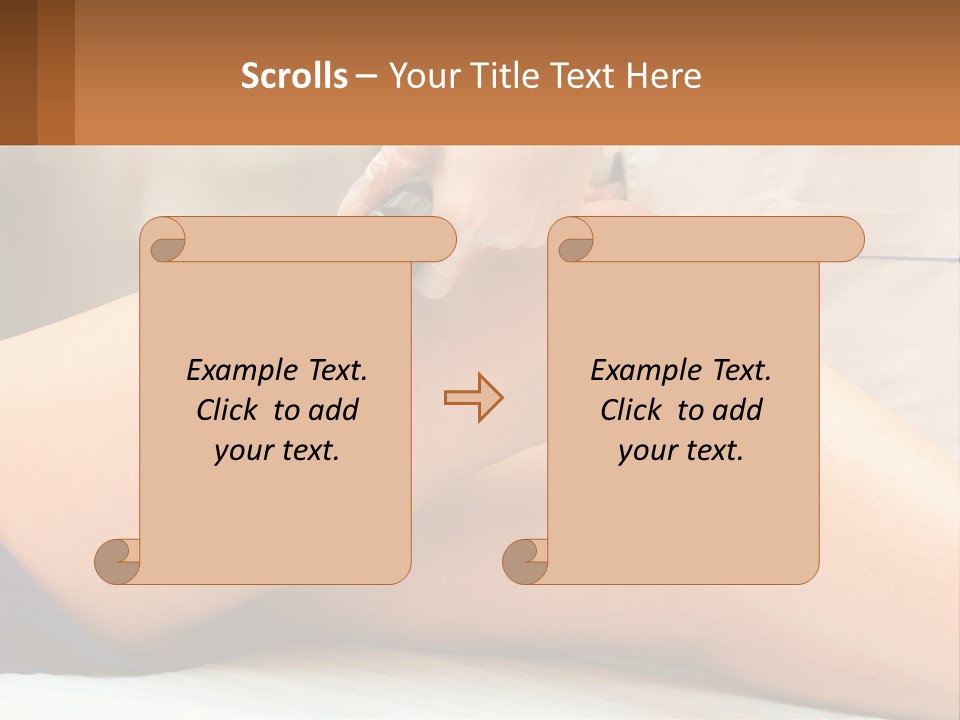 Scrolls – Your Title Text Here

Example Text. Click to add your text.

Example Text. Click to add your text.